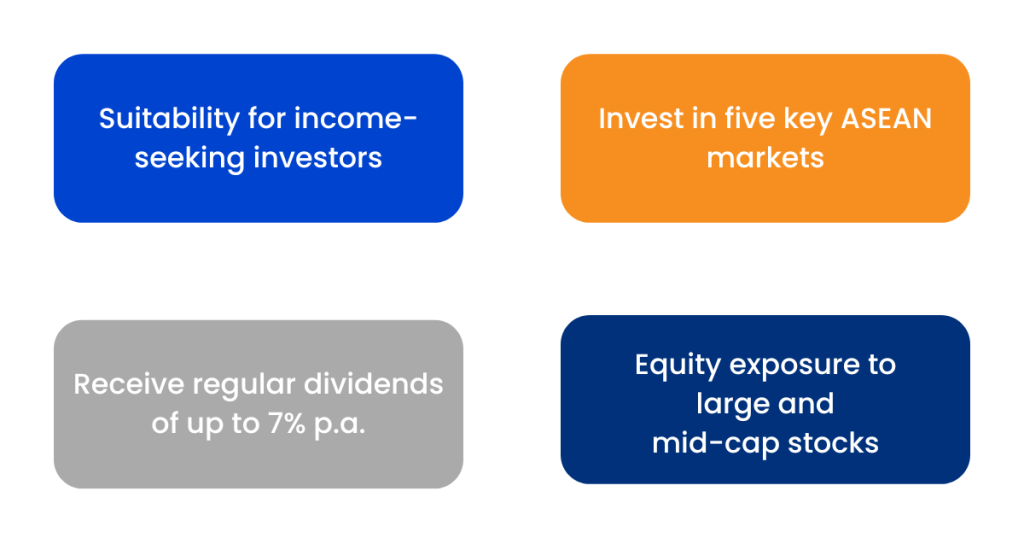 Suitability for income-seeking investors

Invest in five key ASEAN markets

Receive regular dividends of up to 7% p.a.

Equity exposure to large and mid-cap stocks